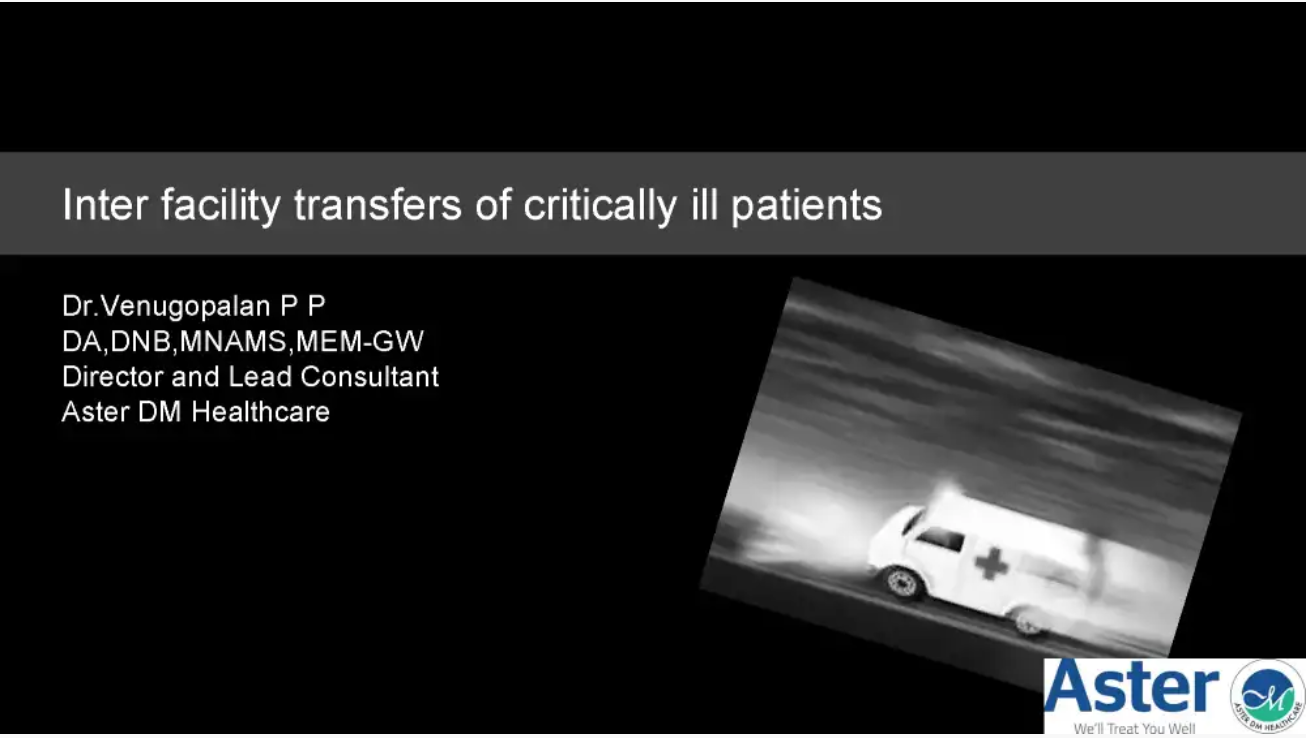 Inter facility transfers of critically ill patients

Dr.Venugopalan P P
DA,DNB,MNAMS,MEM-GW
Director and Lead Consultant
Aster DM Healthcare

Aster
We'll Treat You Well
ASTER DM HEALTHCARE